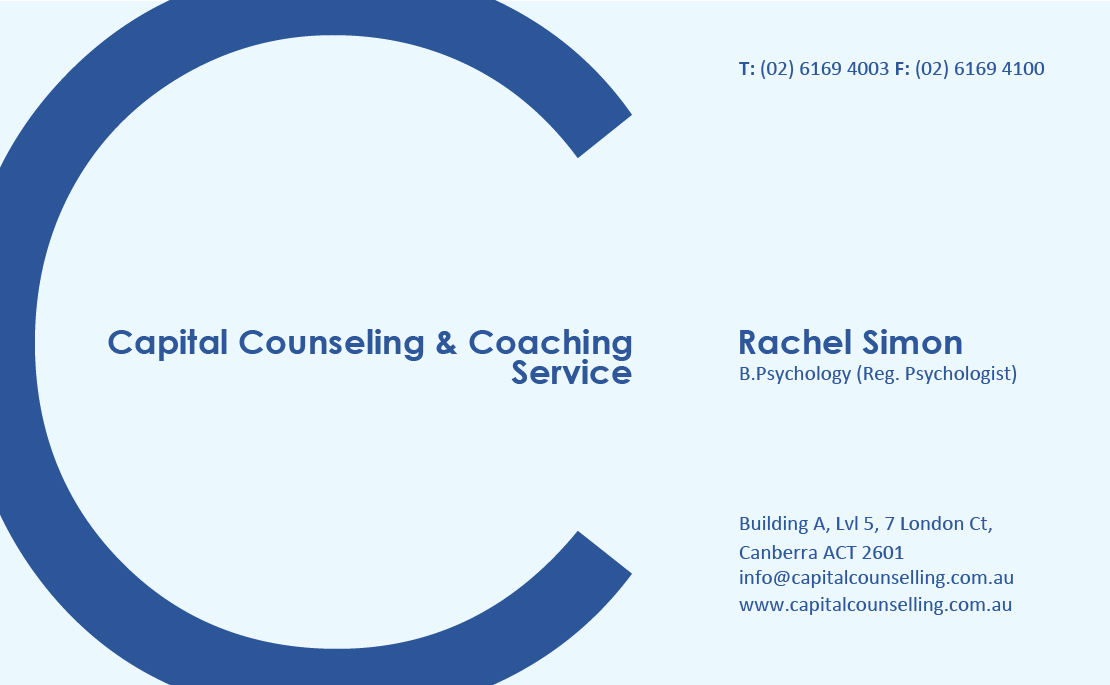 T: (02) 6169 4003 F: (02) 6169 4100

Capital Counseling & Coaching Service

Rachel Simon
B.Psychology (Reg. Psychologist)

Building A, Lvl 5, 7 London Ct,
Canberra ACT 2601
info@capitalcounselling.com.au
www.capitalcounselling.com.au